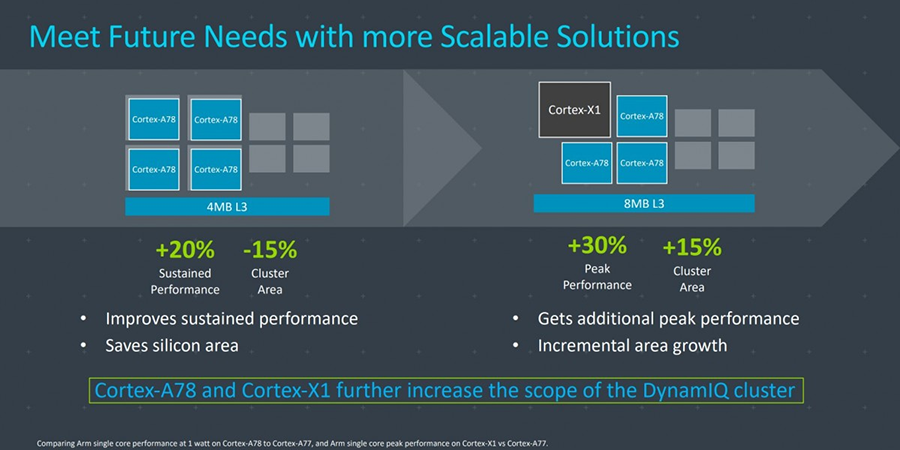 Meet Future Needs with more Scalable Solutions

Cortex-A78
Cortex-A78
Cortex-A78
Cortex-A78
4MB L3

+20%
Sustained Performance

-15%
Cluster Area

• Improves sustained performance
• Saves silicon area

Cortex-X1
Cortex-A78
Cortex-A78
Cortex-A78
8MB L3

+30%
Peak Performance

+15%
Cluster Area

• Gets additional peak performance
• Incremental area growth

Cortex-A78 and Cortex-X1 further increase the scope of the DynamIQ cluster

Comparing Arm single core performance at 1 watt on Cortex-A78 to Cortex-A77, and Arm single core peak performance on Cortex-X1 vs Cortex-A77.